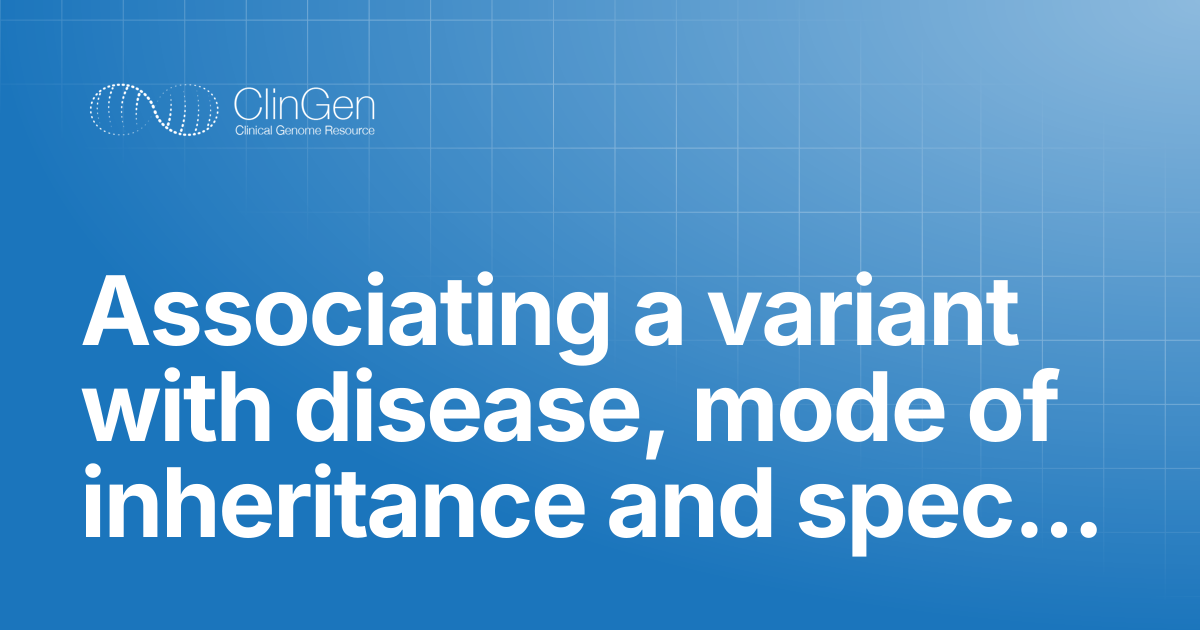 ClinGen
Clinical Genome Resource

Associating a variant with disease, mode of inheritance and spec...